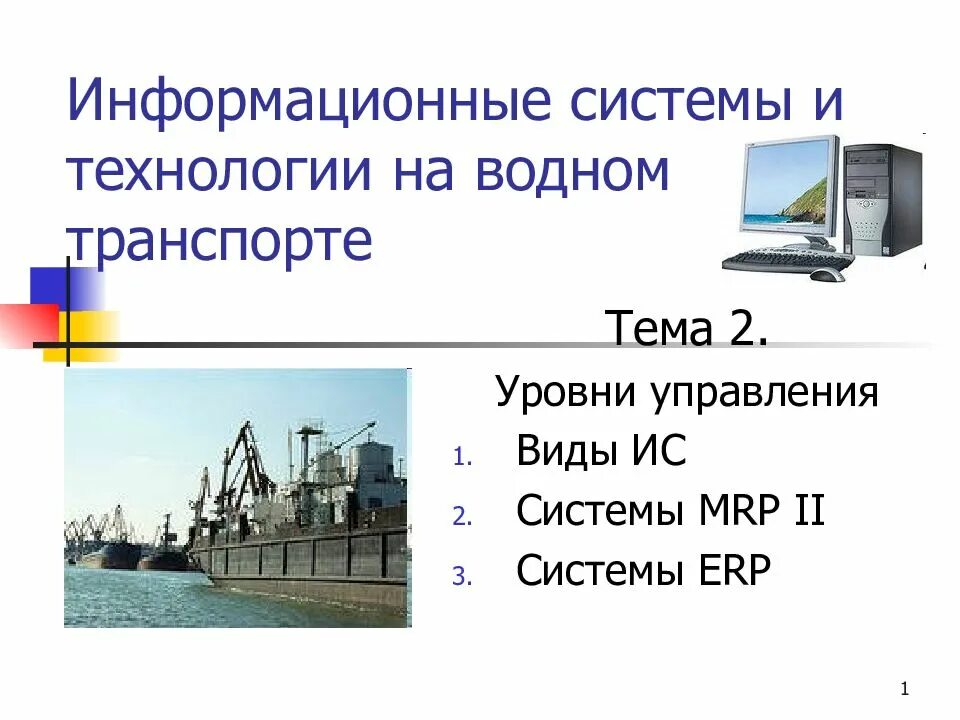 Информационные системы и технологии на водном транспорте

Тема 2.

Уровни управления

1. Виды ИС
2. Системы MRP II
3. Системы ERP

1